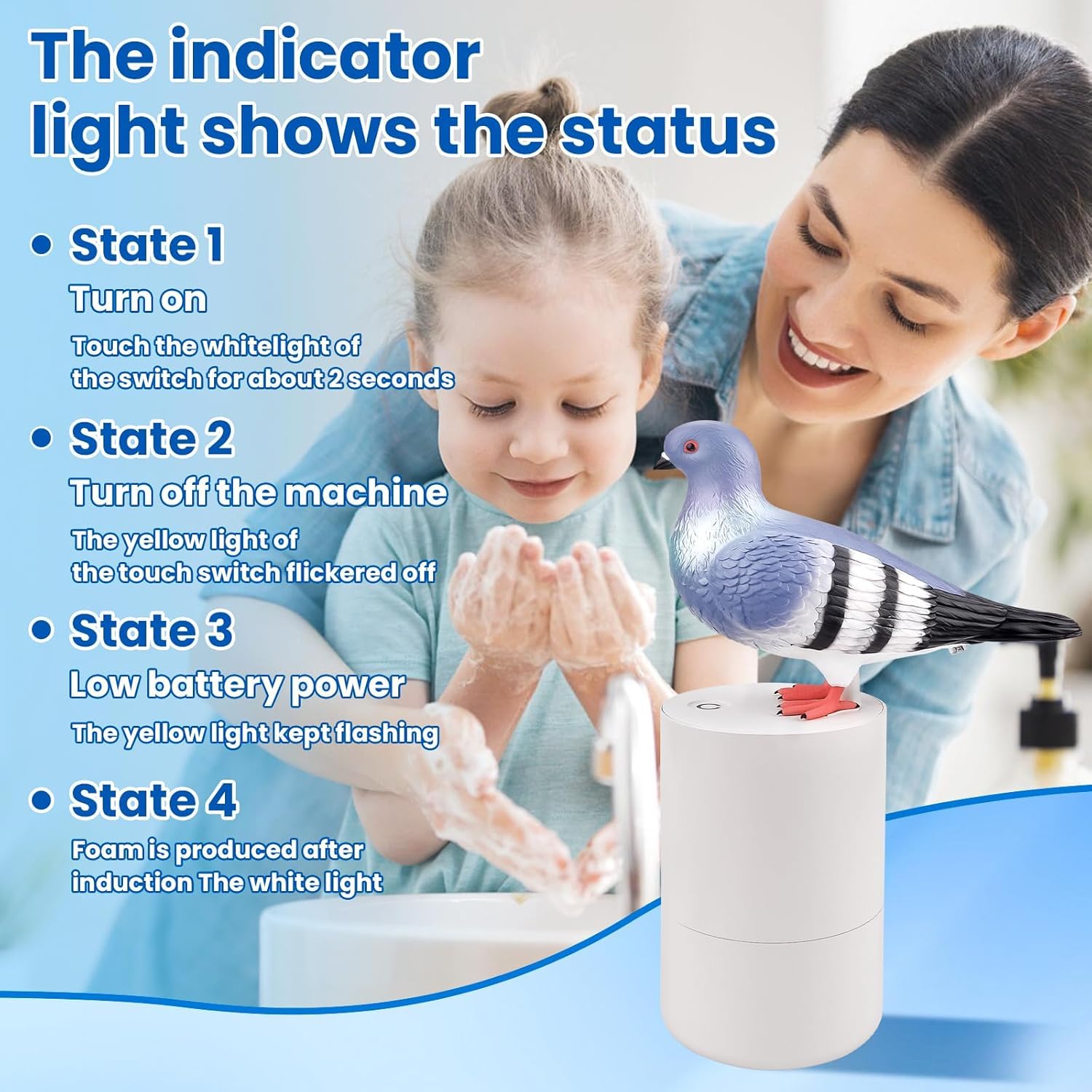 The indicator light shows the status

• State 1
Turn on
Touch the whitelight of the switch for about 2 seconds

• State 2
Turn off the machine
The yellow light of the touch switch flickered off

• State 3
Low battery power
The yellow light kept flashing

• State 4
Foam is produced after induction The white light